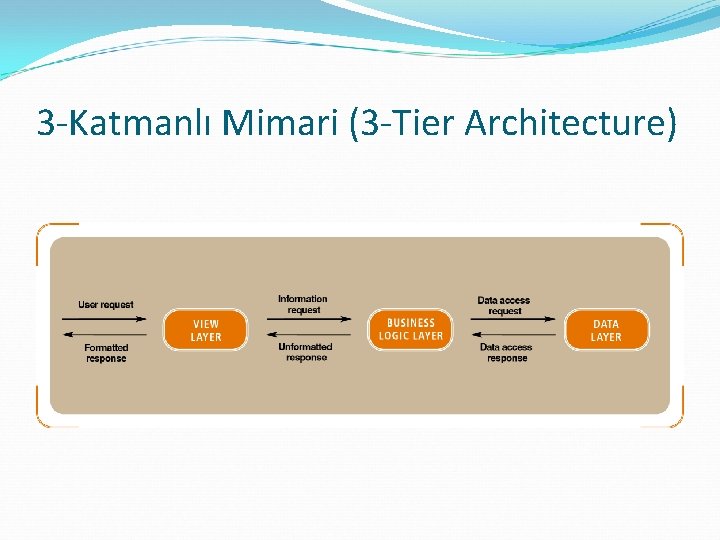 3-Katmanlı Mimari (3-Tier Architecture)

User request

Formatted response

VIEW LAYER

Information request

Unformatted response

BUSINESS LOGIC LAYER

Data access request

Data access response

DATA LAYER